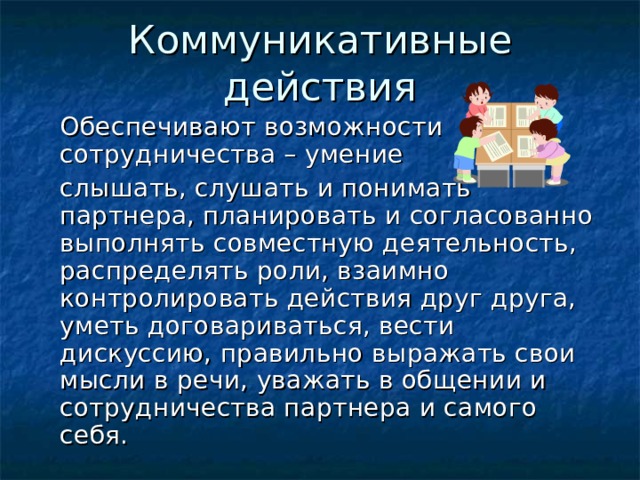 Коммуникативные действия

Обеспечивают возможности сотрудничества – умение

слышать, слушать и понимать партнера, планировать и согласованно выполнять совместную деятельность, распределять роли, взаимно контролировать действия друг друга, уметь договариваться, вести дискуссию, правильно выражать свои мысли в речи, уважать в общении и сотрудничества партнера и самого себя.